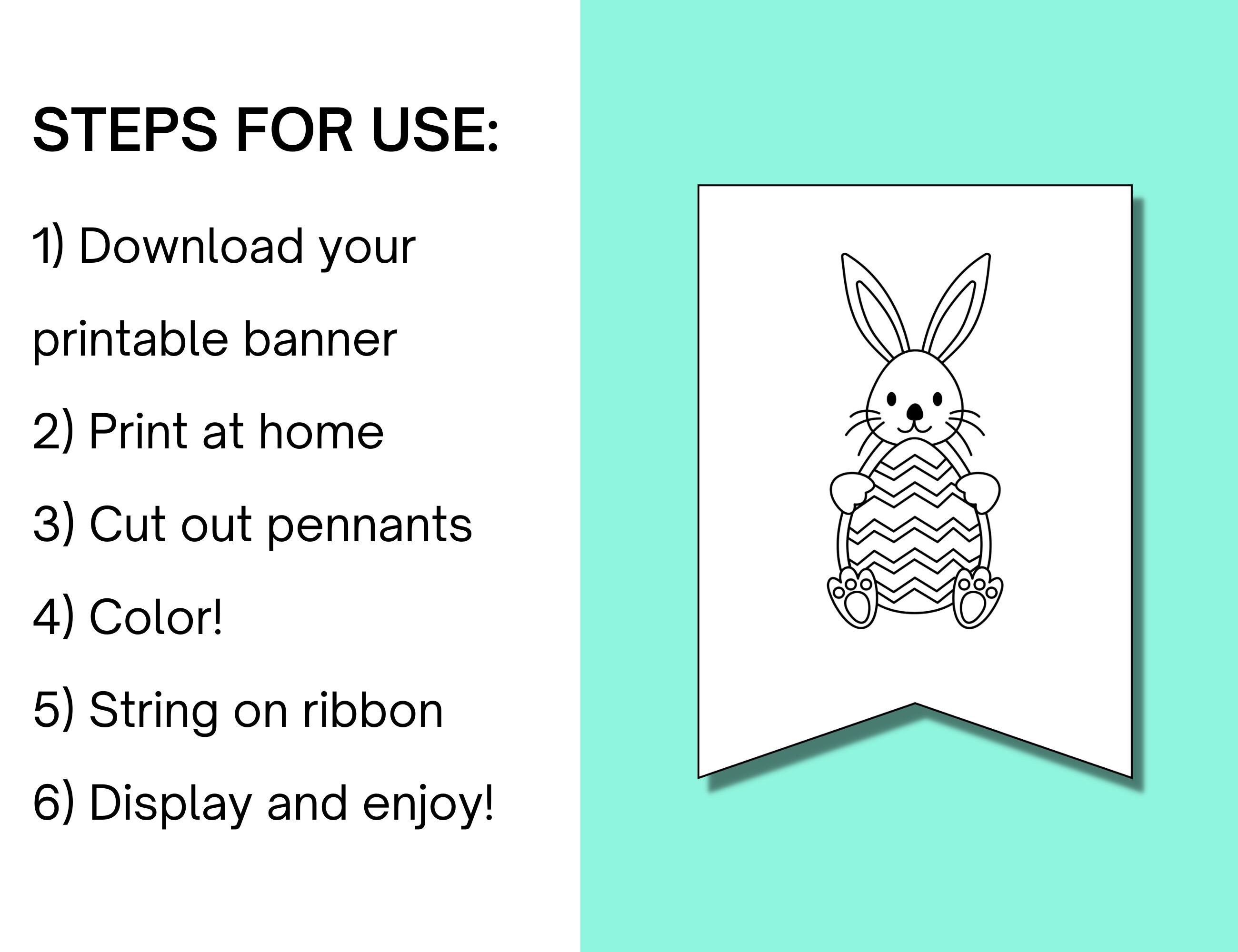 STEPS FOR USE:

1) Download your printable banner

2) Print at home

3) Cut out pennants

4) Color!

5) String on ribbon

6) Display and enjoy!